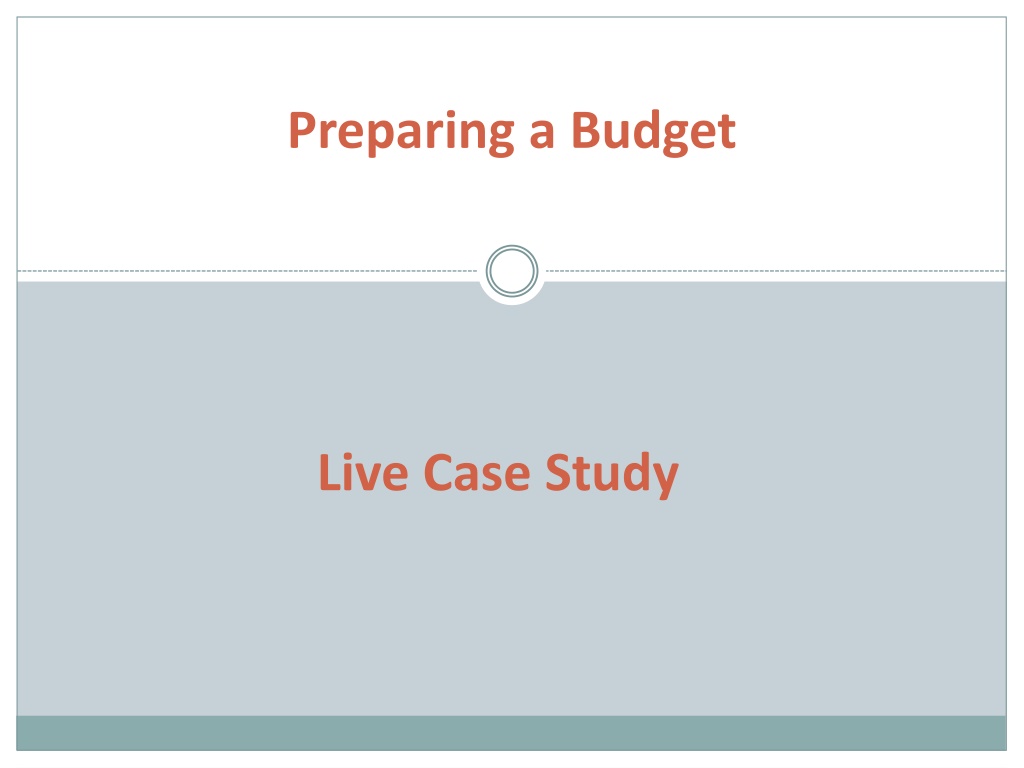 Preparing a Budget

Live Case Study